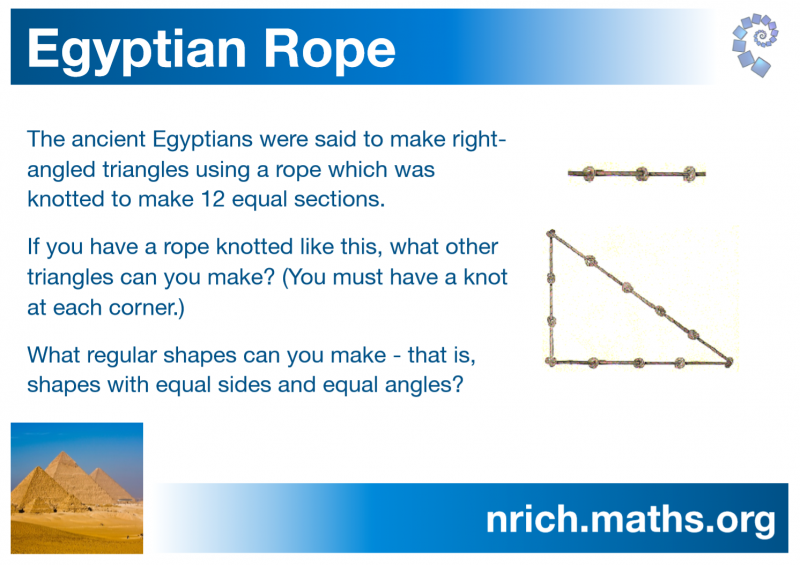 Egyptian Rope

The ancient Egyptians were said to make right-angled triangles using a rope which was knotted to make 12 equal sections.

If you have a rope knotted like this, what other triangles can you make? (You must have a knot at each corner.)

What regular shapes can you make - that is, shapes with equal sides and equal angles?

nrich.maths.org